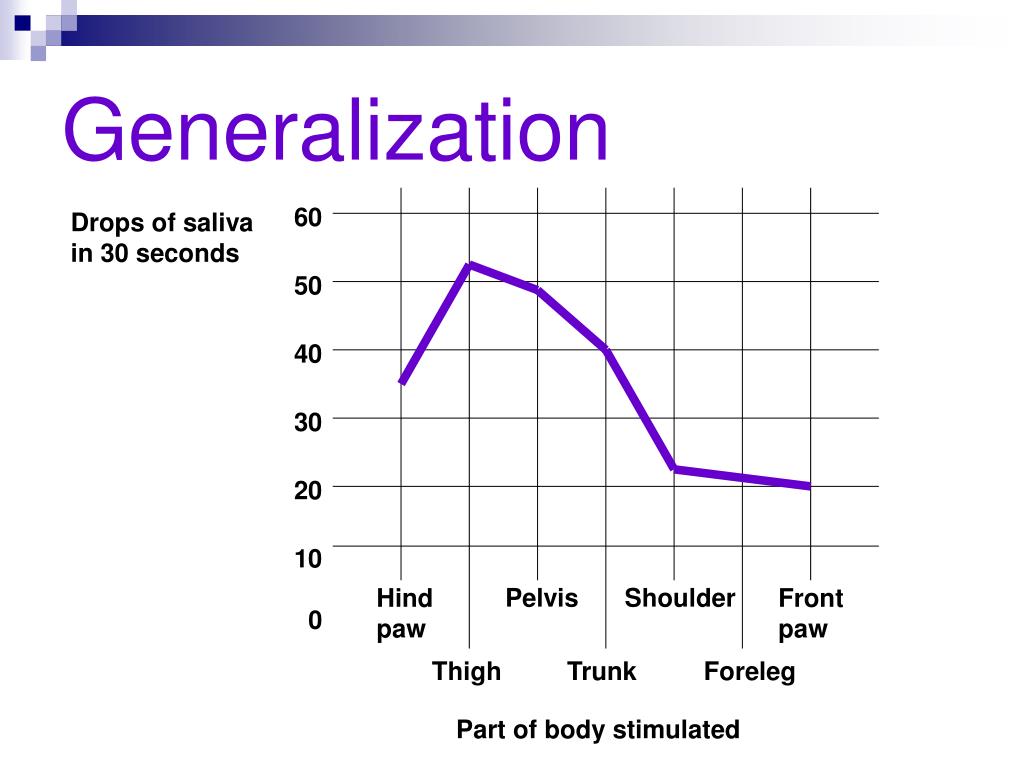 Generalization

Drops of saliva in 30 seconds

60
50
40
30
20
10
0

Hind paw
Thigh
Pelvis
Trunk
Shoulder
Foreleg
Front paw

Part of body stimulated